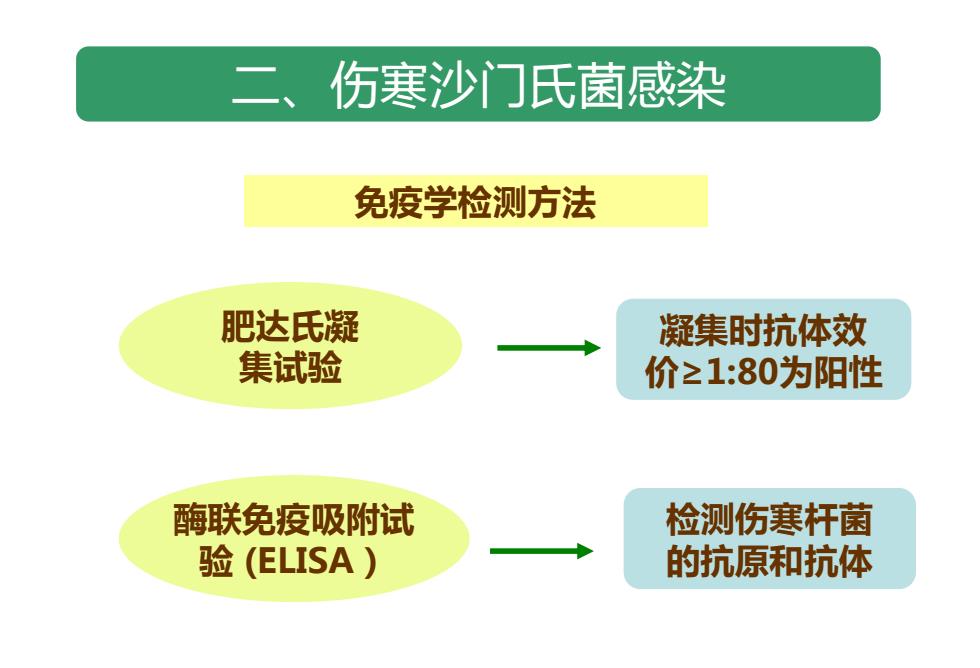 二、伤寒沙门氏菌感染

免疫学检测方法

肥达氏凝集试验

凝集时抗体效价≥1:80为阳性

酶联免疫吸附试验（ELISA）

检测伤寒杆菌的抗原和抗体